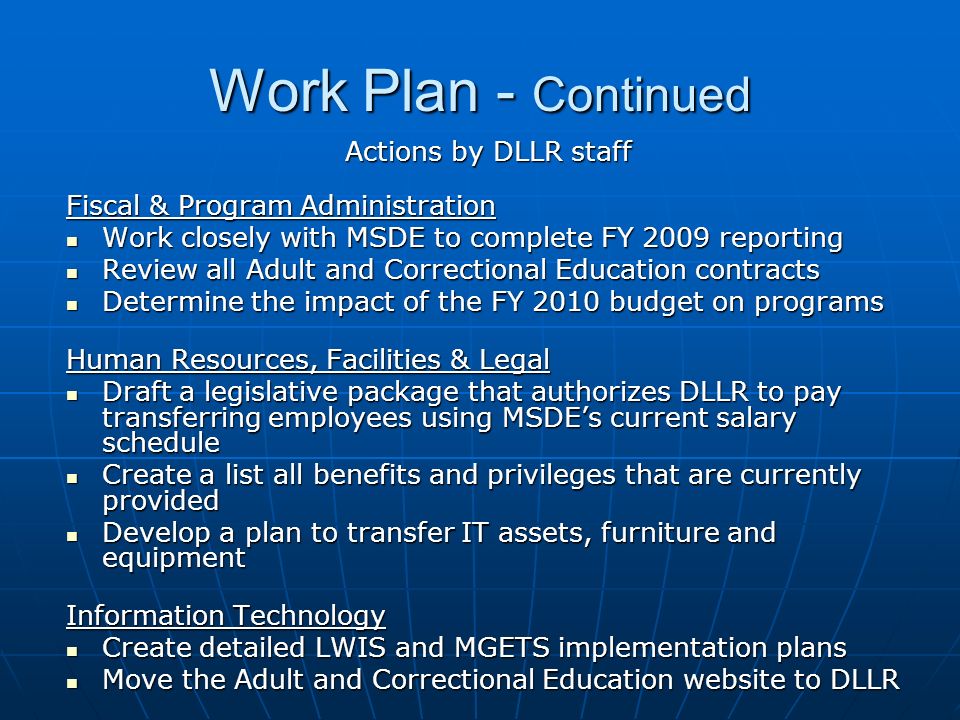 Work Plan - Continued

Actions by DLLR staff

Fiscal & Program Administration

- Work closely with MSDE to complete FY 2009 reporting
- Review all Adult and Correctional Education contracts
- Determine the impact of the FY 2010 budget on programs

Human Resources, Facilities & Legal

- Draft a legislative package that authorizes DLLR to pay transferring employees using MSDE's current salary schedule
- Create a list all benefits and privileges that are currently provided
- Develop a plan to transfer IT assets, furniture and equipment

Information Technology

- Create detailed LWIS and MGETS implementation plans
- Move the Adult and Correctional Education website to DLLR